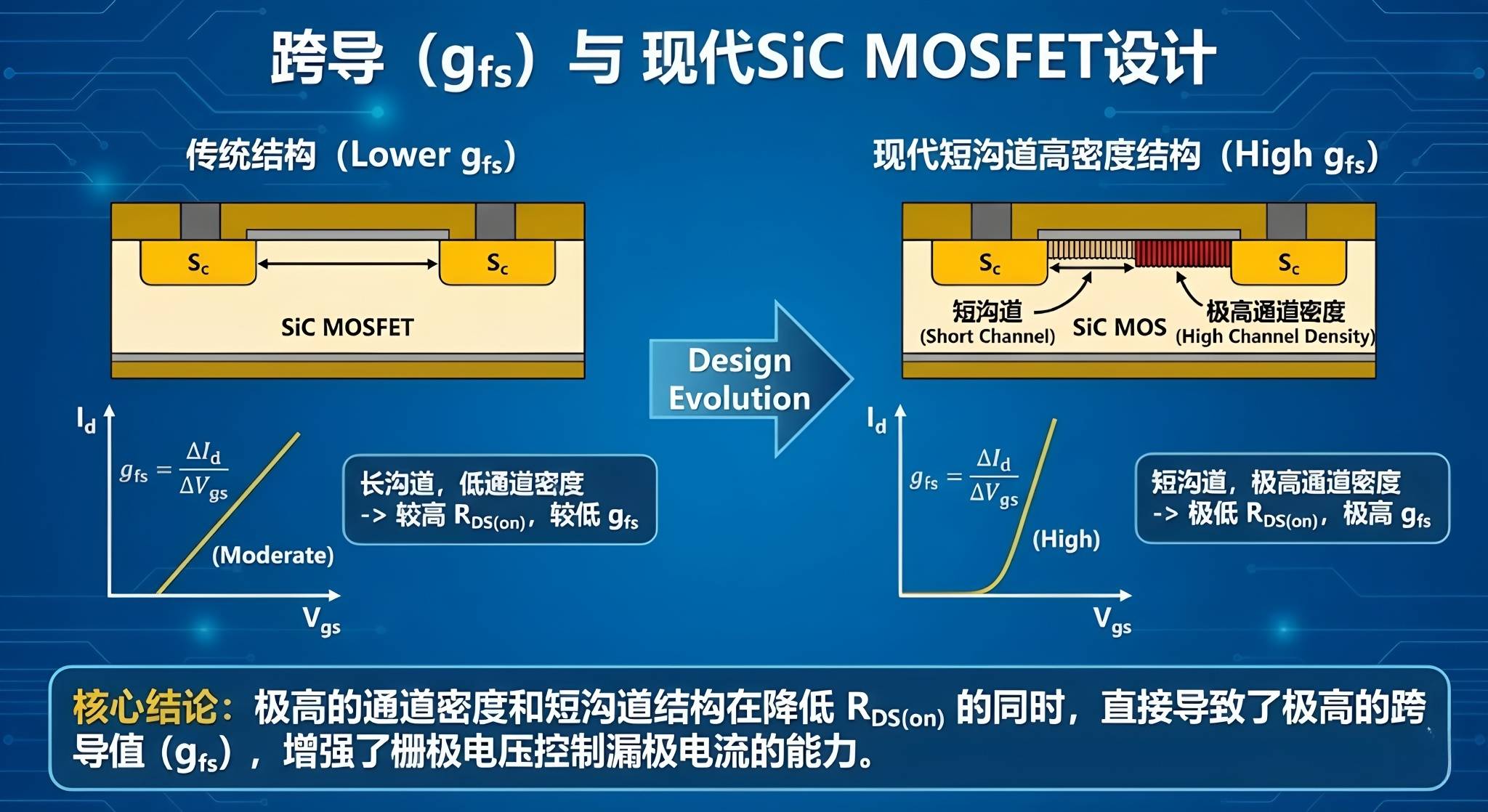 跨导（$g_{fs}$）与 现代SiC MOSFET设计

传统结构（Lower $g_{fs}$）

$S_c$

$S_c$

SiC MOSFET

$I_d$

$g_{fs} = \frac{\Delta I_d}{\Delta V_{gs}}$

(Moderate)

$V_{gs}$

长沟道，低通道密度
-> 较高 $R_{DS(on)}$，较低 $g_{fs}$

Design Evolution

现代短沟道高密度结构（High $g_{fs}$）

$S_c$

$S_c$

短沟道
(Short Channel)

SiC MOS

极高通道密度
(High Channel Density)

$I_d$

$g_{fs} = \frac{\Delta I_d}{\Delta V_{gs}}$

(High)

$V_{gs}$

短沟道，极高通道密度
-> 极低 $R_{DS(on)}$，极高 $g_{fs}$

核心结论：极高的通道密度和短沟道结构在降低 $R_{DS(on)}$ 的同时，直接导致了极高的跨导值（$g_{fs}$），增强了栅极电压控制漏极电流的能力。